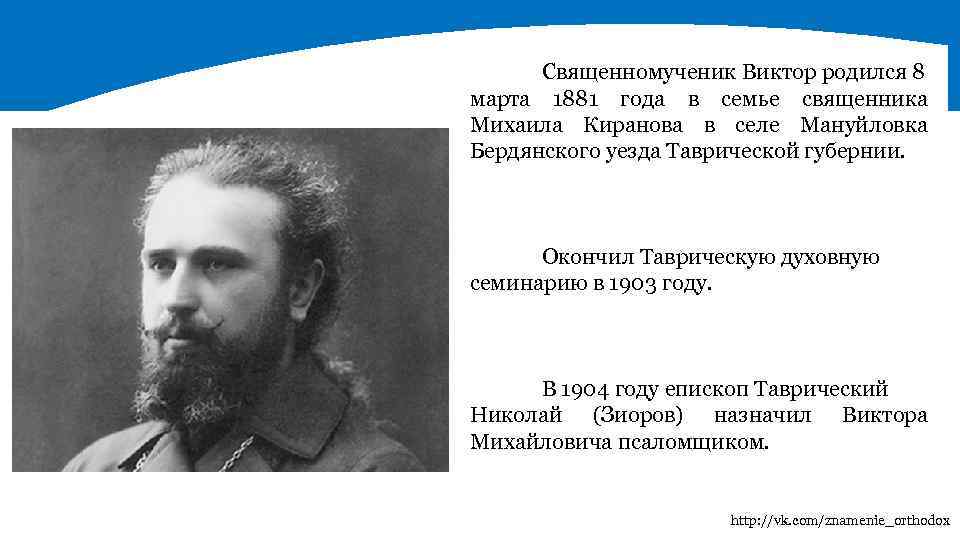 Священномученик Виктор родился 8 марта 1881 года в семье священника Михаила Киранова в селе Мануйловка Бердянского уезда Таврической губернии.

Окончил Таврическую духовную семинарию в 1903 году.

В 1904 году епископ Таврический Николай (Зиоров) назначил Виктора Михайловича псаломщиком.

http://vk.com/znamenie_orthodox